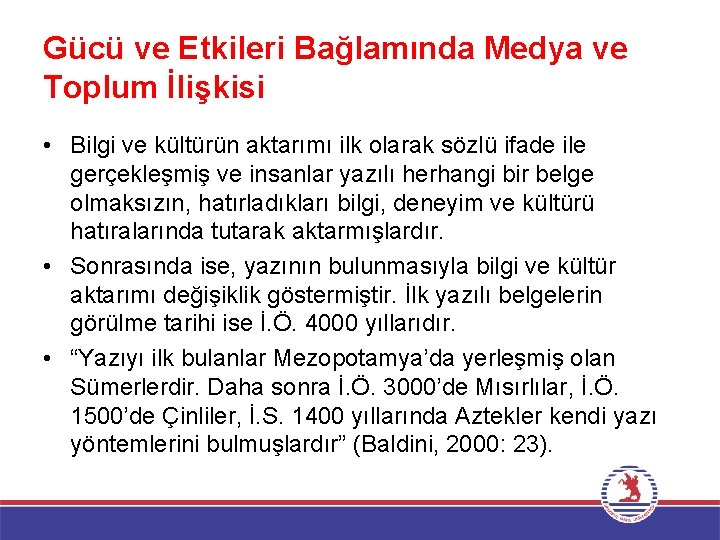 Gücü ve Etkileri Bağlamında Medya ve Toplum İlişkisi

• Bilgi ve kültürün aktarımı ilk olarak sözlü ifade ile gerçekleşmiş ve insanlar yazılı herhangi bir belge olmaksızın, hatırladıkları bilgi, deneyim ve kültürü hatıralarında tutarak aktarmışlardır.

• Sonrasında ise, yazının bulunmasıyla bilgi ve kültür aktarımı değişiklik göstermiştir. İlk yazılı belgelerin görülme tarihi ise İ.Ö. 4000 yıllarıdır.

• “Yazıyı ilk bulanlar Mezopotamya’da yerleşmiş olan Sümerlerdir. Daha sonra İ.Ö. 3000’de Mısırlılar, İ.Ö. 1500’de Çinliler, İ.S. 1400 yıllarında Aztekler kendi yazı yöntemlerini bulmuşlardır” (Baldini, 2000: 23).